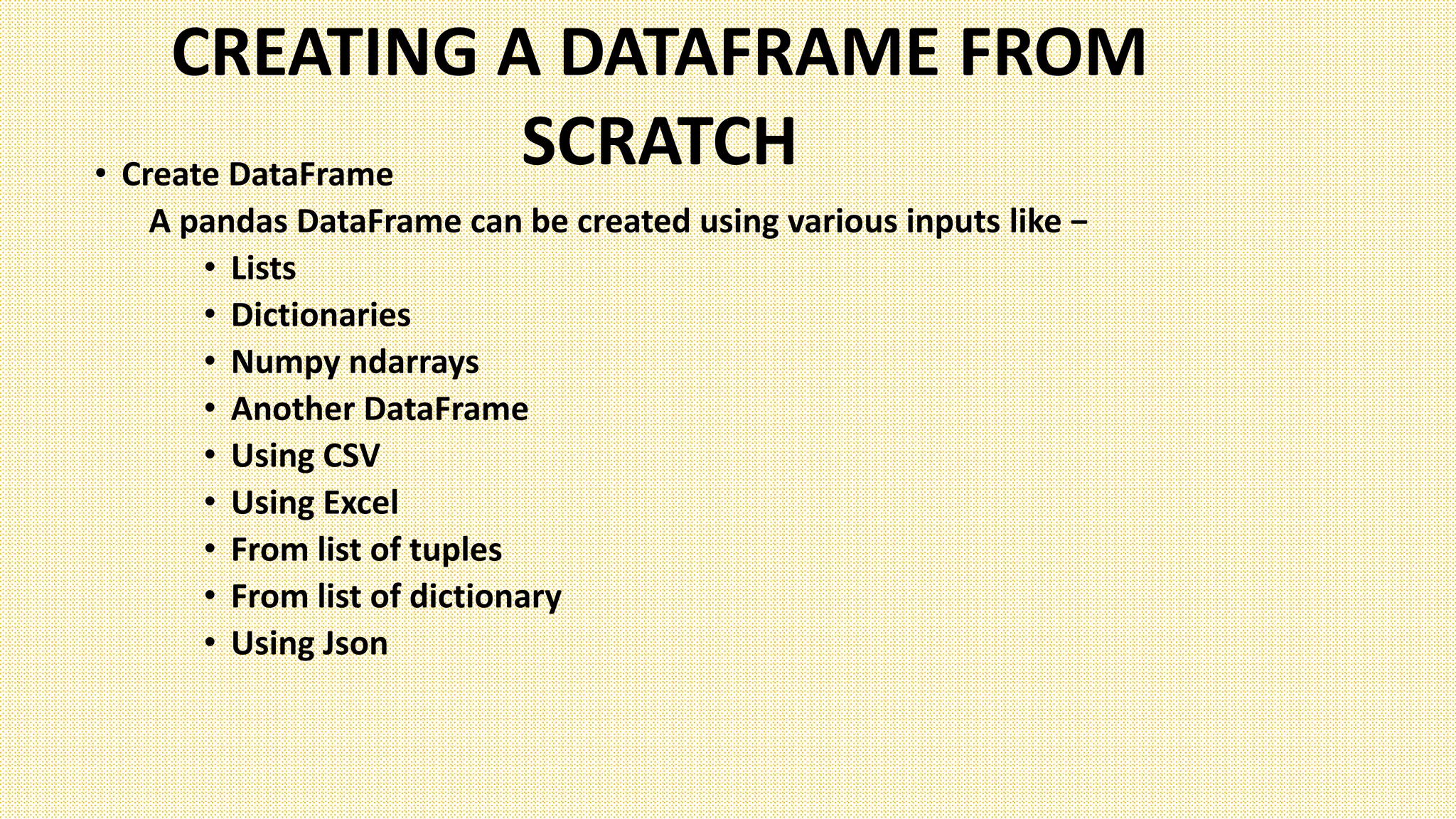 CREATING A DATAFRAME FROM SCRATCH

• Create DataFrame

A pandas DataFrame can be created using various inputs like –

• Lists
• Dictionaries
• Numpy ndarrays
• Another DataFrame
• Using CSV
• Using Excel
• From list of tuples
• From list of dictionary
• Using Json